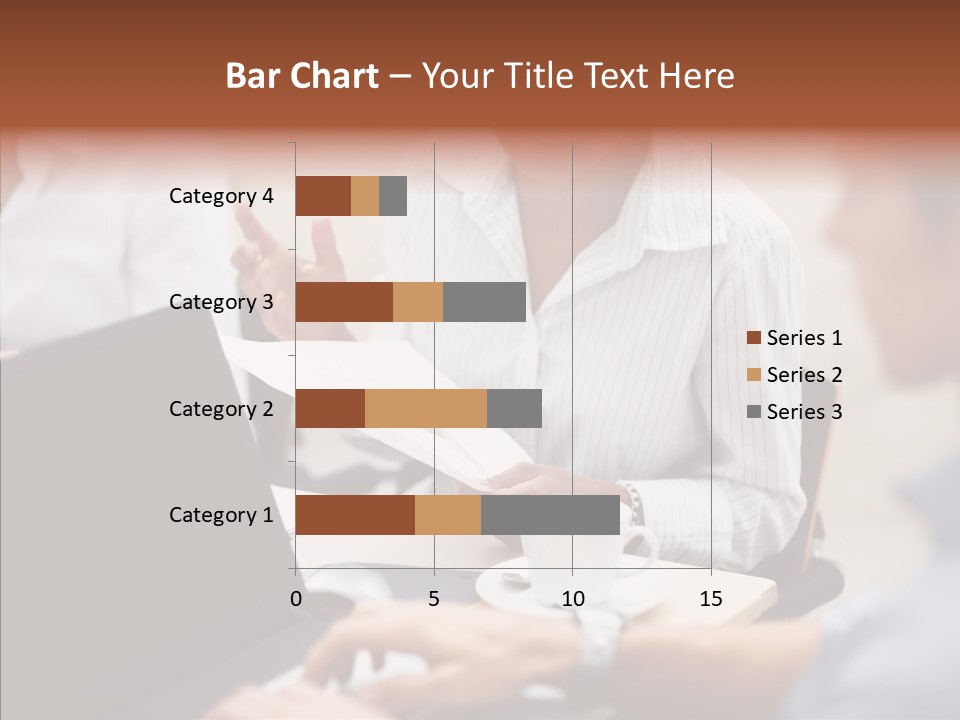 Bar Chart – Your Title Text Here

Category 4
Category 3
Category 2
Category 1

0 5 10 15

Series 1
Series 2
Series 3